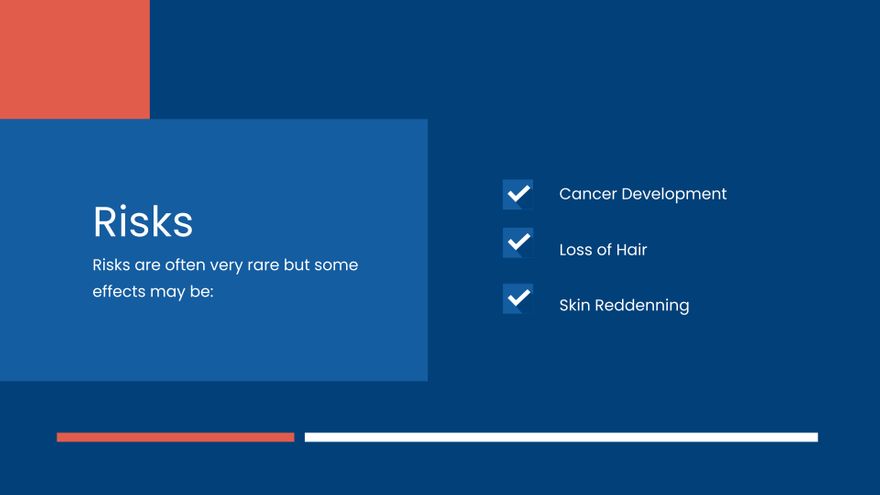 Risks

Risks are often very rare but some effects may be:

Cancer Development

Loss of Hair

Skin Reddenning